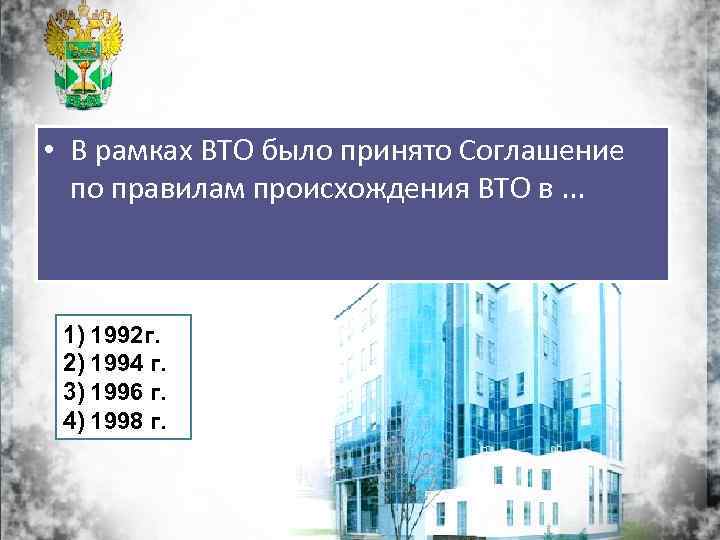 • В рамках ВТО было принято Соглашение по правилам происхождения ВТО в ...

1) 1992г.
2) 1994 г.
3) 1996 г.
4) 1998 г.